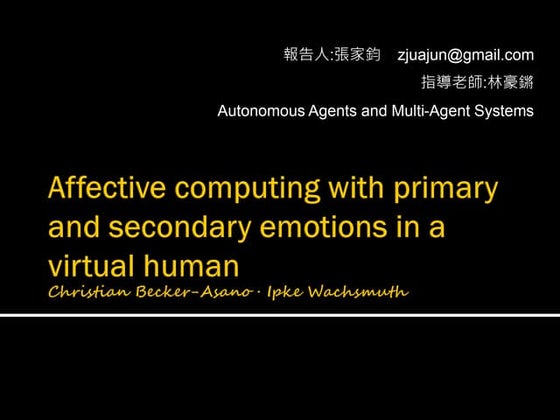 報告人:張家鈞 zjuajun@gmail.com
指導老師:林豪鏘
Autonomous Agents and Multi-Agent Systems

Affective computing with primary and secondary emotions in a virtual human

Christian Becker-Asano · Ipke Wachsmuth